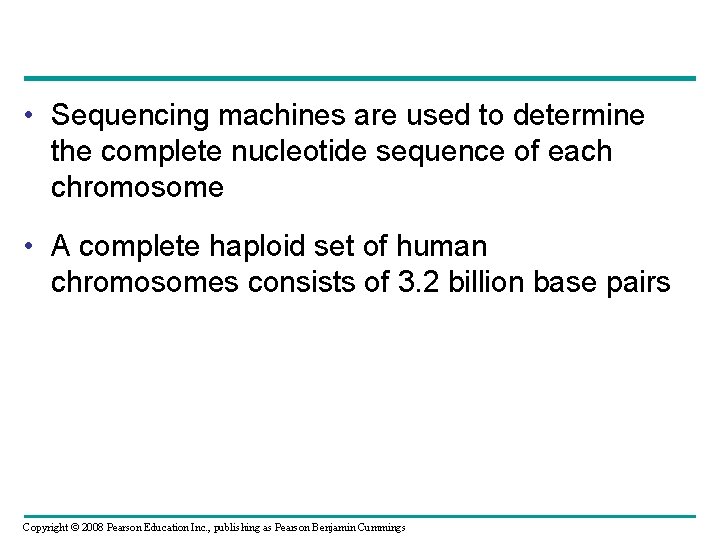 • Sequencing machines are used to determine the complete nucleotide sequence of each chromosome

• A complete haploid set of human chromosomes consists of 3.2 billion base pairs

Copyright © 2008 Pearson Education Inc., publishing as Pearson Benjamin Cummings